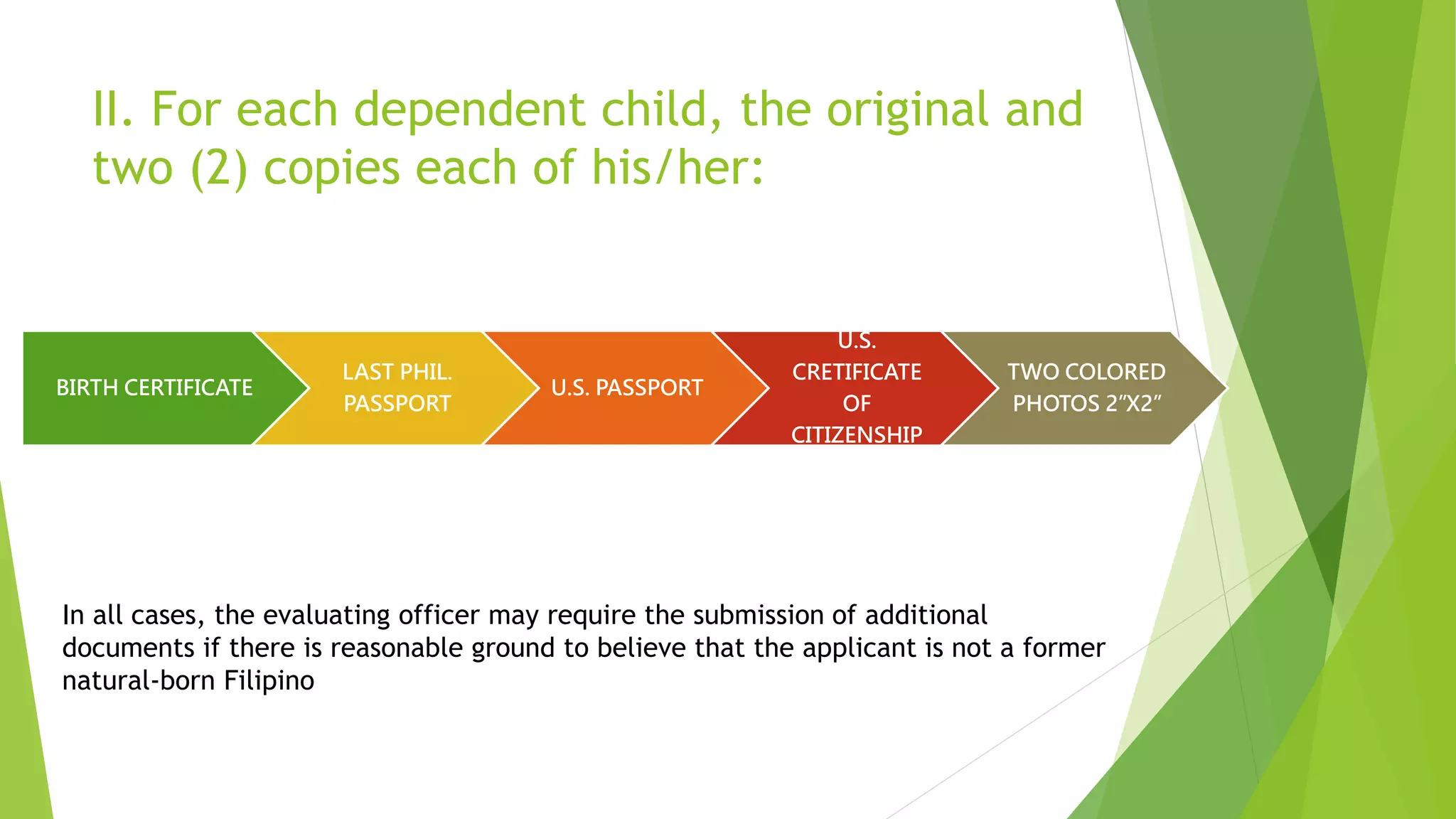 II. For each dependent child, the original and two (2) copies each of his/her:

BIRTH CERTIFICATE

LAST PHIL. PASSPORT

U.S. PASSPORT

U.S. CRETIFICATE OF CITIZENSHIP

TWO COLORED PHOTOS 2"X2"

In all cases, the evaluating officer may require the submission of additional documents if there is reasonable ground to believe that the applicant is not a former natural-born Filipino